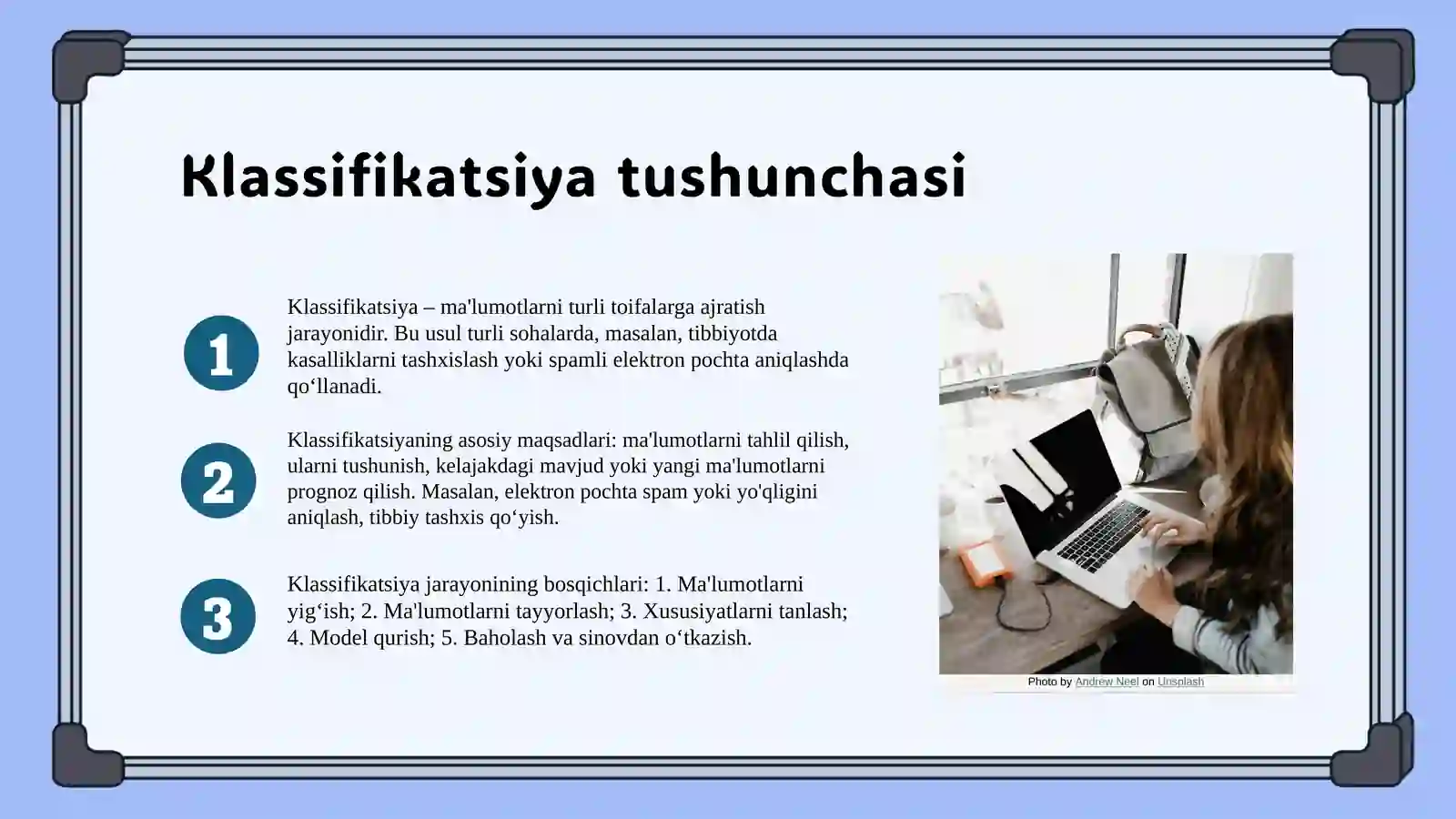 Klassifikatsiya tushunchasi

1

Klassifikatsiya – ma'lumotlarni turli toifalarga ajratish jarayonidir. Bu usul turli sohalarda, masalan, tibbiyotda kasalliklarni tashxislash yoki spamli elektron pochta aniqlashda qo‘llanadi.

2

Klassifikatsiyaning asosiy maqsadlari: ma'lumotlarni tahlil qilish, ularni tushunish, kelajakdagi mavjud yoki yangi ma'lumotlarni prognoz qilish. Masalan, elektron pochta spam yoki yo'qligini aniqlash, tibbiy tashxis qo‘yish.

3

Klassifikatsiya jarayonining bosqichlari: 1. Ma'lumotlarni yig‘ish; 2. Ma'lumotlarni tayyorlash; 3. Xususiyatlarni tanlash; 4. Model qurish; 5. Baholash va sinovdan o‘tkazish.

Photo by Andrew Neel on Unsplash